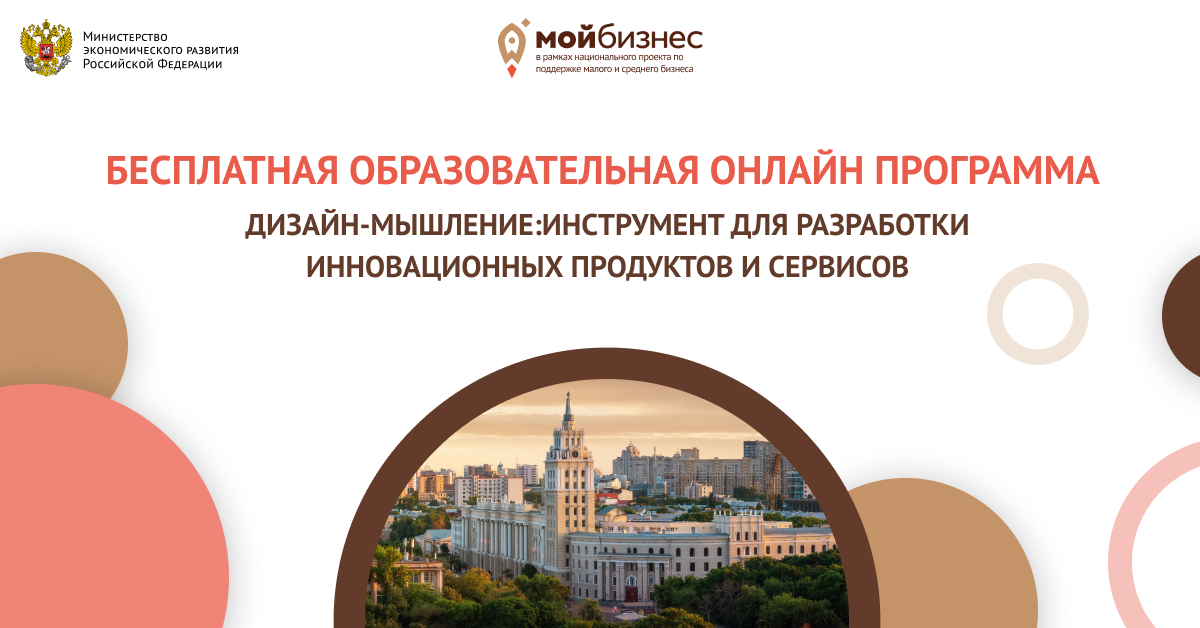 Министерство экономического развития Российской Федерации

мойбизнес
в рамках национального проекта по поддержке малого и среднего бизнеса

БЕСПЛАТНАЯ ОБРАЗОВАТЕЛЬНАЯ ОНЛАЙН ПРОГРАММА

ДИЗАЙН-МЫШЛЕНИЕ:ИНСТРУМЕНТ ДЛЯ РАЗРАБОТКИ ИННОВАЦИОННЫХ ПРОДУКТОВ И СЕРВИСОВ